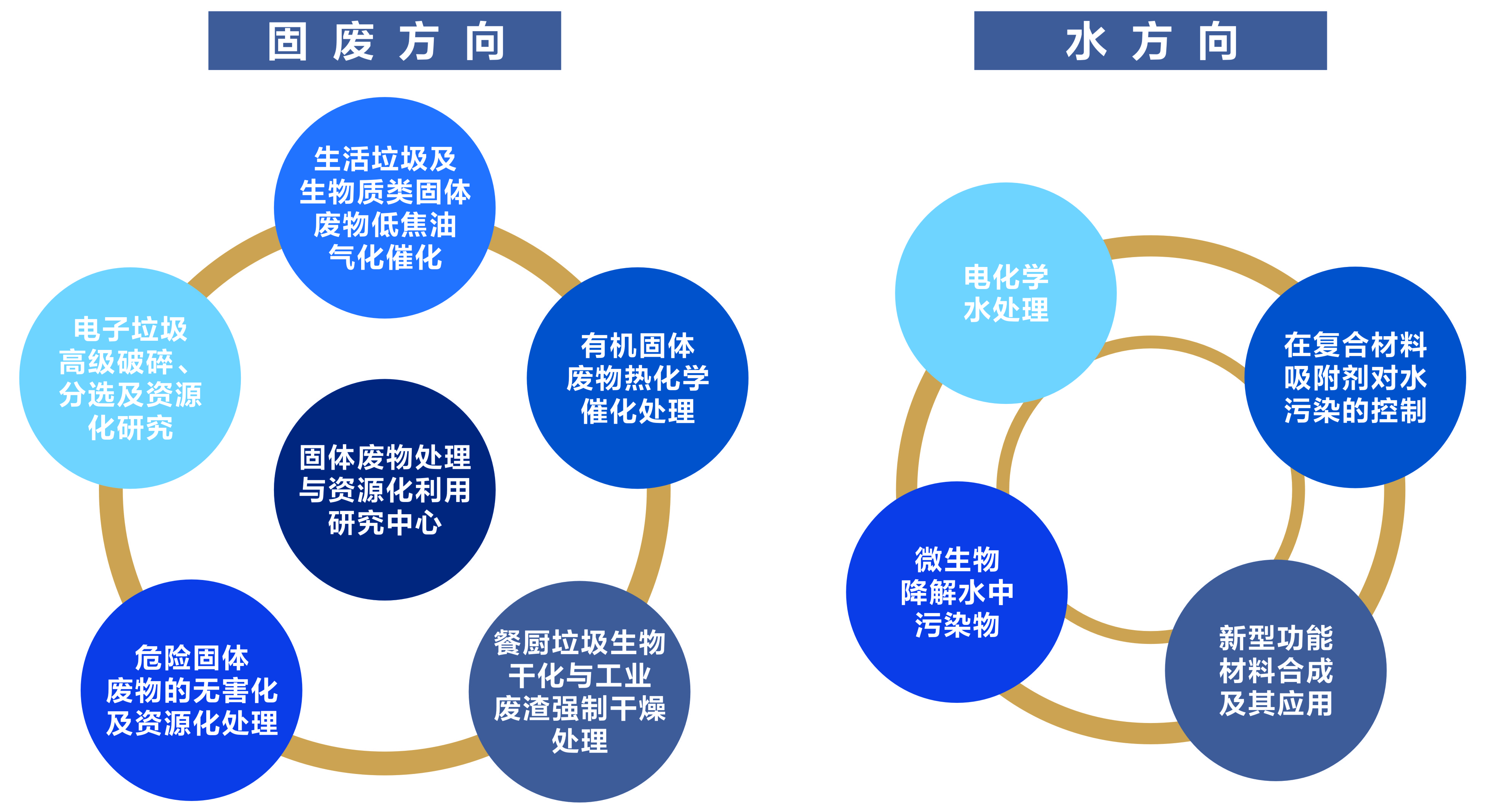 固 废 方 向

生活垃圾及生物质类固体废物低焦油气化催化

电子垃圾高级破碎、分选及资源化研究

有机固体废物热化学催化处理

固体废物处理与资源化利用研究中心

危险固体废物的无害化及资源化处理

餐厨垃圾生物干化与工业废渣强制干燥处理

水 方 向

电化学水处理

在复合材料吸附剂对水污染的控制

微生物降解水中污染物

新型功能材料合成及其应用